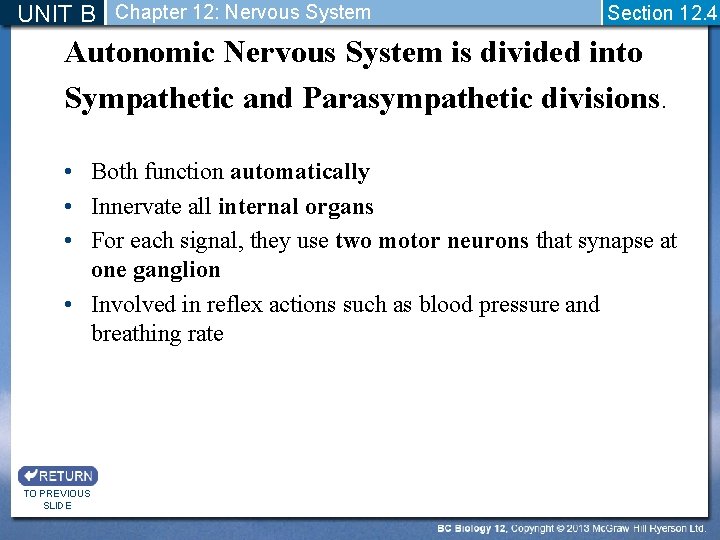 UNIT B Chapter 12: Nervous System Section 12.4

Autonomic Nervous System is divided into Sympathetic and Parasympathetic divisions.

• Both function automatically
• Innervate all internal organs
• For each signal, they use two motor neurons that synapse at one ganglion
• Involved in reflex actions such as blood pressure and breathing rate

RETURN
TO PREVIOUS SLIDE

BC Biology 12, Copyright © 2013 McGraw Hill Ryerson Ltd.